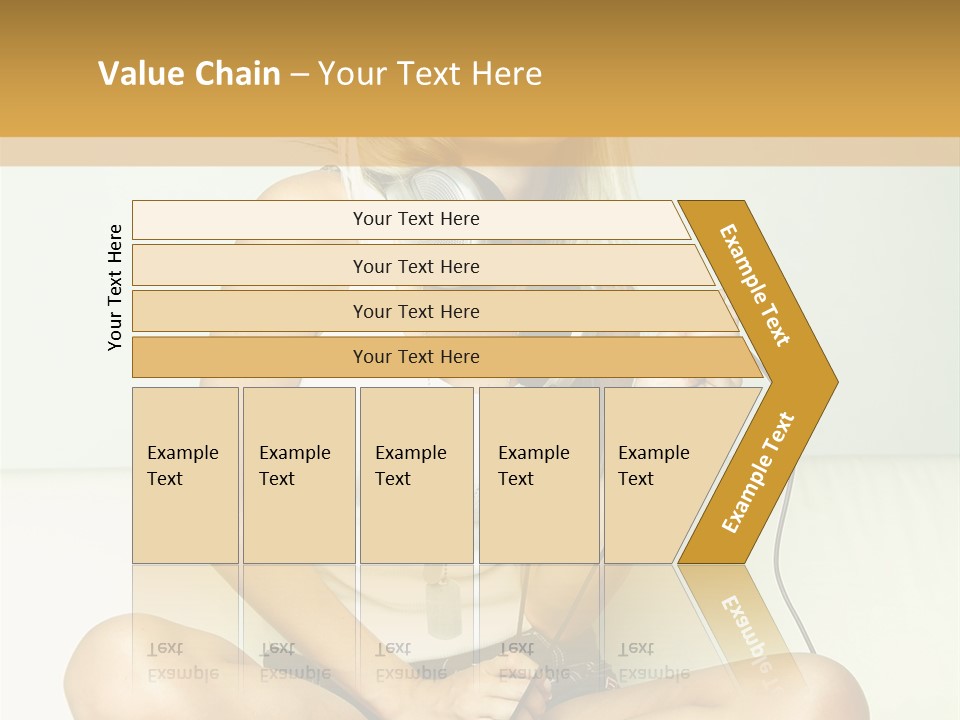 Value Chain – Your Text Here

Your Text Here

Your Text Here

Your Text Here

Your Text Here

Your Text Here

Example Text

Example Text

Example Text

Example Text

Example Text

Example Text

Example Text